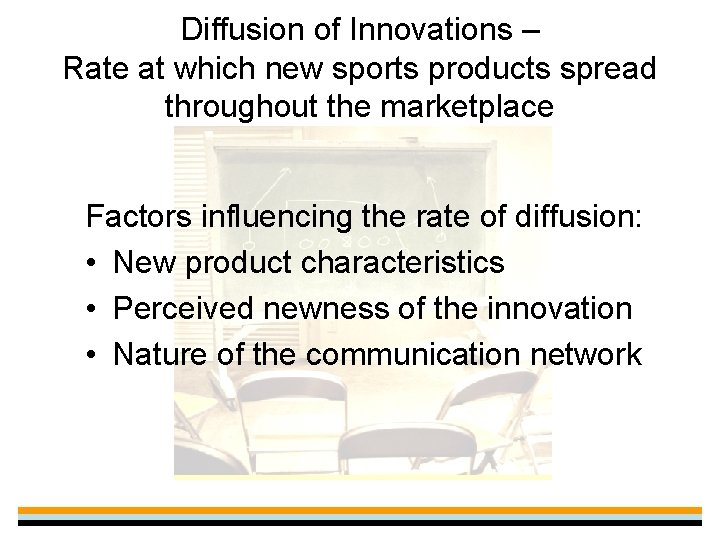 Diffusion of Innovations –
Rate at which new sports products spread throughout the marketplace

Factors influencing the rate of diffusion:
• New product characteristics
• Perceived newness of the innovation
• Nature of the communication network